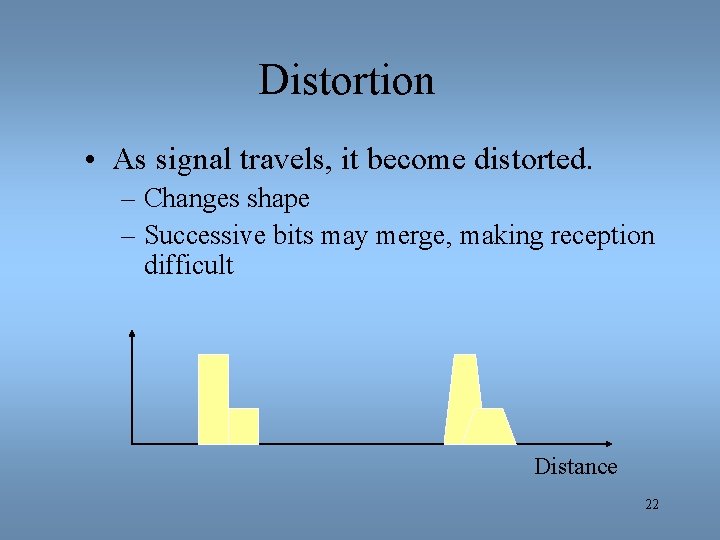 Distortion

• As signal travels, it become distorted.
– Changes shape
– Successive bits may merge, making reception difficult

Distance

22